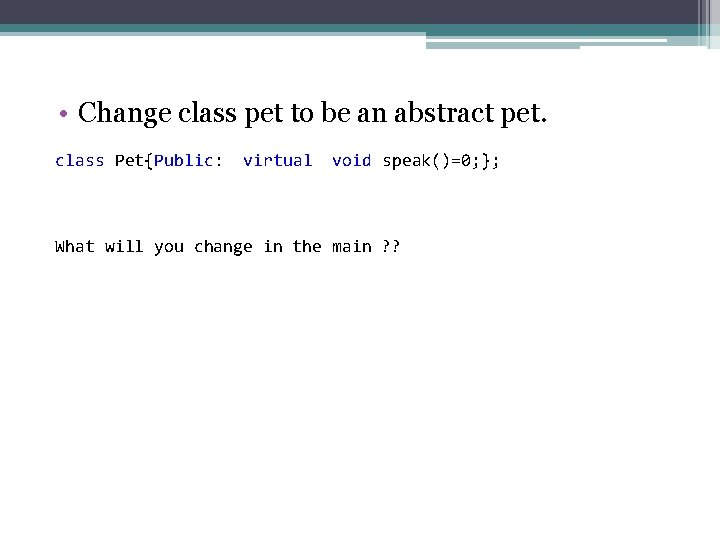 • Change class pet to be an abstract pet.

class Pet{Public: virtual void speak()=0;};

What will you change in the main ??